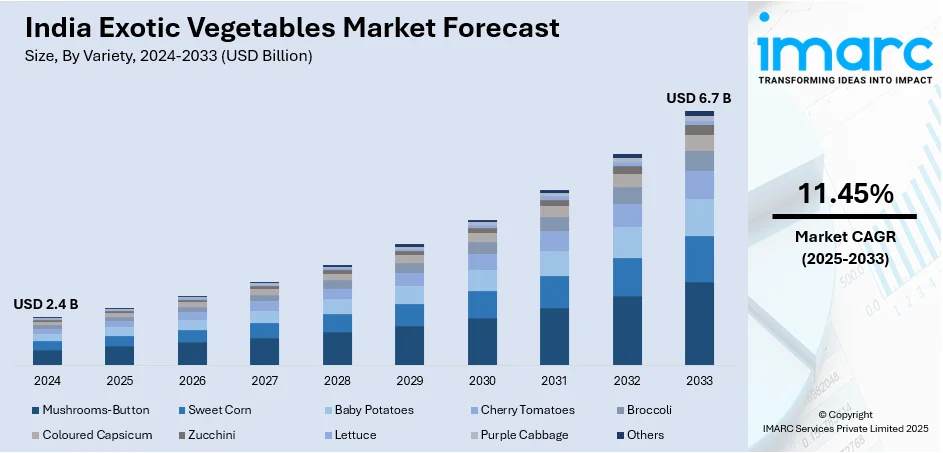 India Exotic Vegetables Market Forecast
Size, By Variety, 2024-2033 (USD Billion)

USD 2.4 B

USD 6.7 B

2024
2025
2026
2027
2028
2029
2030
2031
2032
2033

Mushrooms-Button
Sweet Corn
Baby Potatoes
Cherry Tomatoes
Broccoli
Coloured Capsicum
Zucchini
Lettuce
Purple Cabbage
Others

imarc
TRANSFORMING IDEAS INTO IMPACT

11.45%
Market CAGR
(2025-2033)

© Copyright
IMARC Services Private Limited 2025